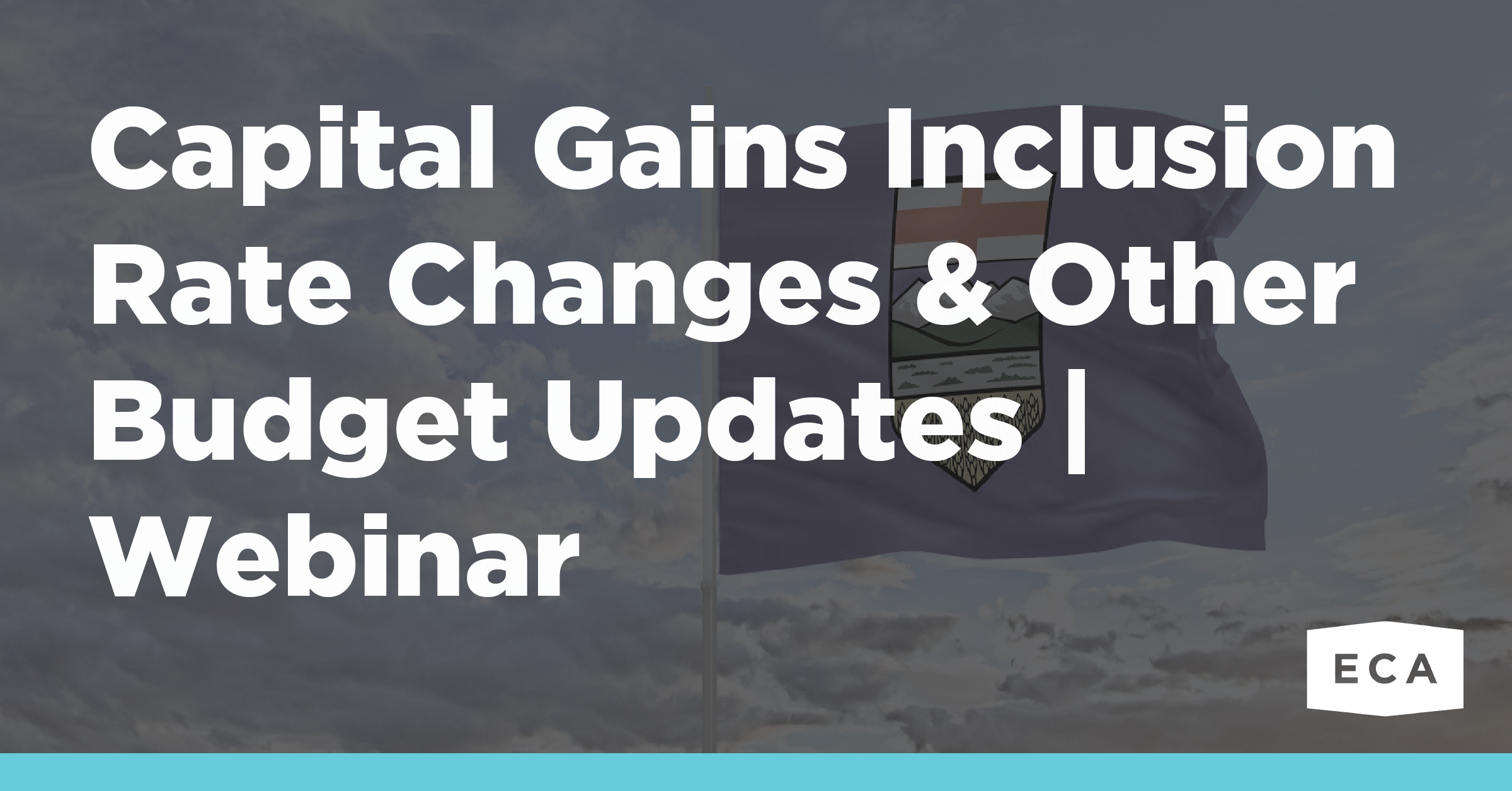 Capital Gains Inclusion Rate Changes & Other Budget Updates | Webinar

ECA